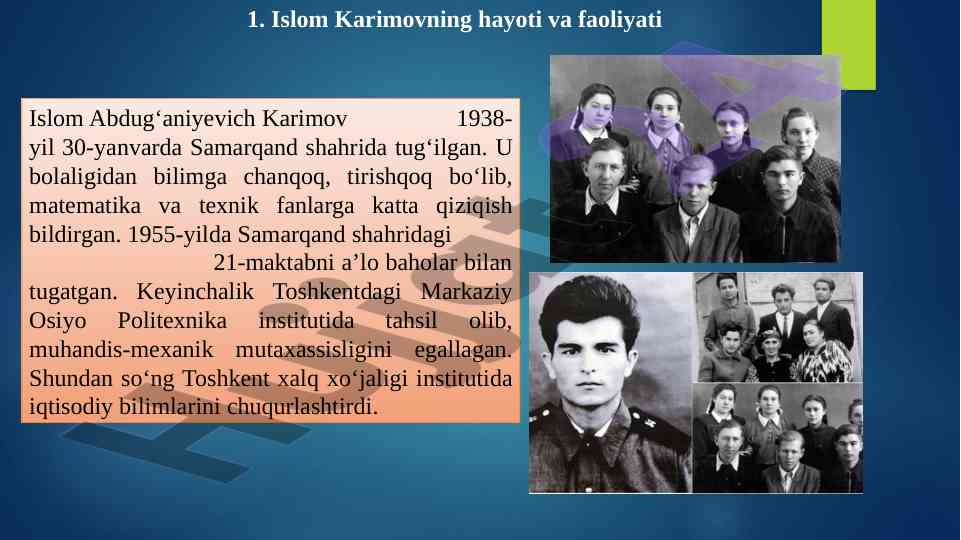 1. Islom Karimovning hayoti va faoliyati

Islom Abdug‘aniyevich Karimov 1938-yil 30-yanvarda Samarqand shahrida tug‘ilgan. U bolaligidan bilimga chanqoq, tirishqoq bo‘lib, matematika va texnik fanlarga katta qiziqish bildirgan. 1955-yilda Samarqand shahridagi 21-maktabni a’lo baholar bilan tugatgan. Keyinchalik Toshkentdagi Markaziy Osiyo Politexnika institutida tahsil olib, muhandis-mexanik mutaxassisligini egallagan. Shundan so‘ng Toshkent xalq xo‘jaligi institutida iqtisodiy bilimlarini chuqurlashtirdi.